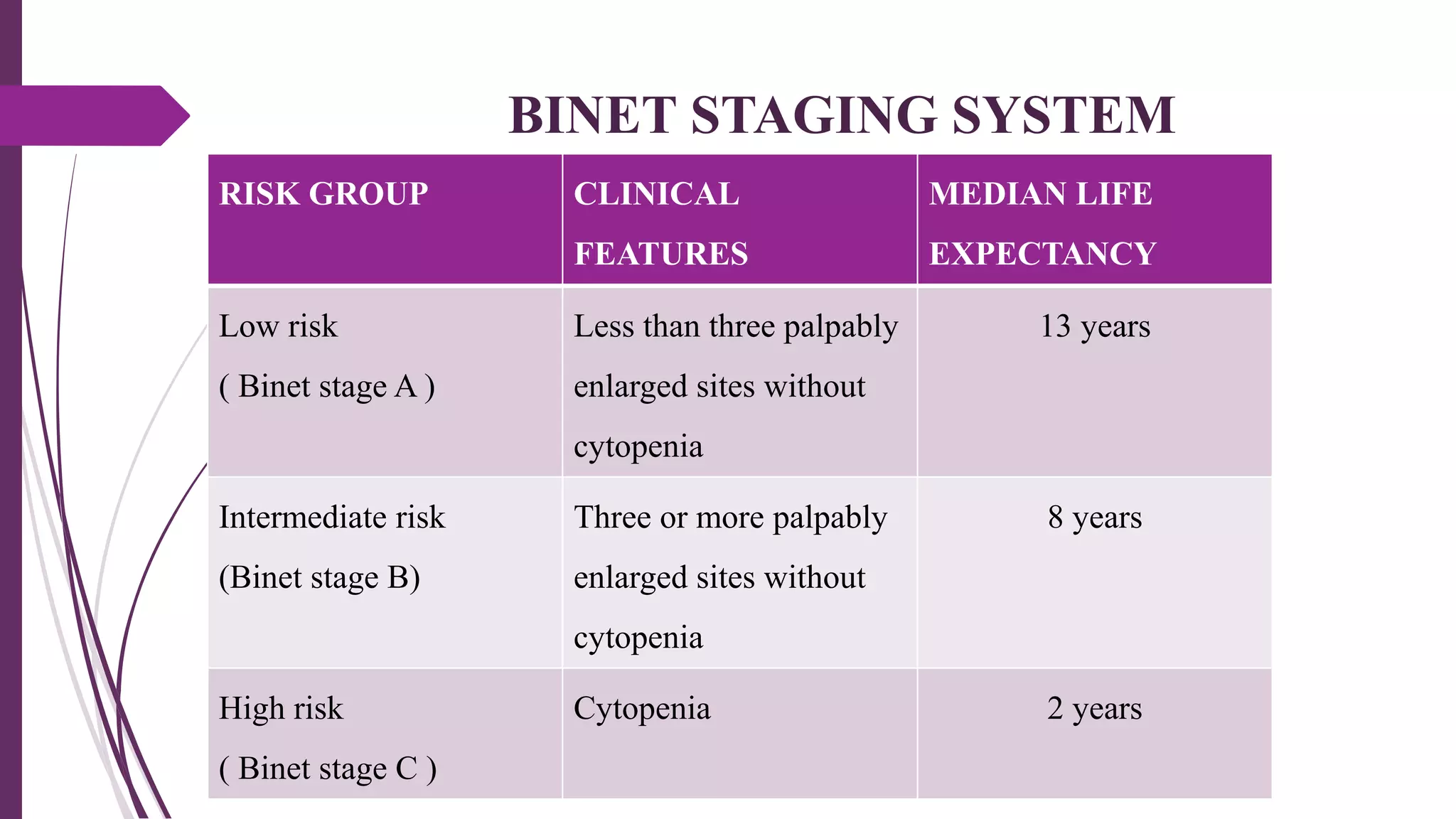 BINET STAGING SYSTEM

| RISK GROUP | CLINICAL FEATURES | MEDIAN LIFE EXPECTANCY |
|---|---|---|
| Low risk ( Binet stage A ) | Less than three palpably enlarged sites without cytopenia | 13 years |
| Intermediate risk (Binet stage B) | Three or more palpably enlarged sites without cytopenia | 8 years |
| High risk ( Binet stage C ) | Cytopenia | 2 years |